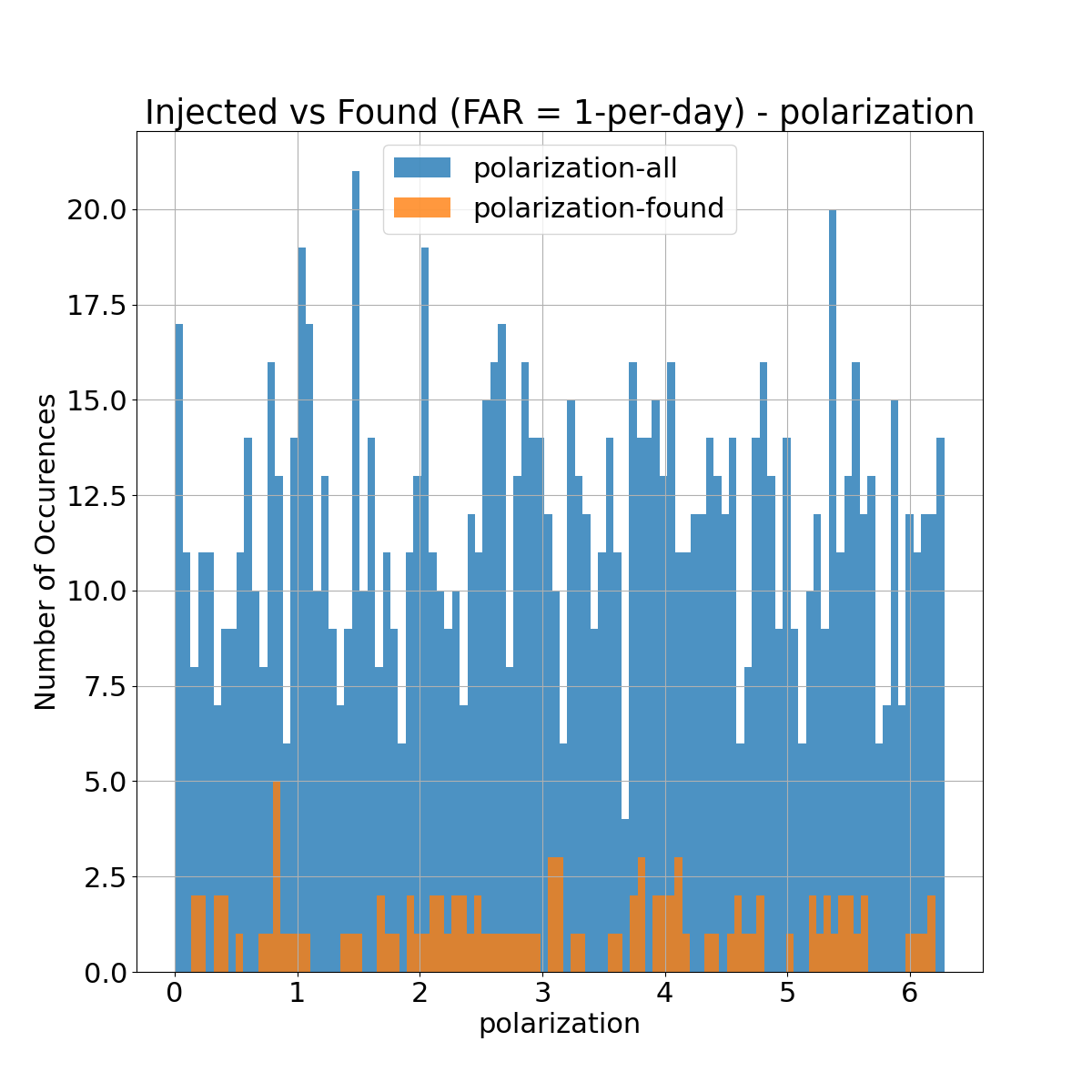 Injected vs Found (FAR = 1-per-day) - polarization

polarization-all
polarization-found

Number of Occurences

20.0
17.5
15.0
12.5
10.0
7.5
5.0
2.5
0.0

0 1 2 3 4 5 6

polarization